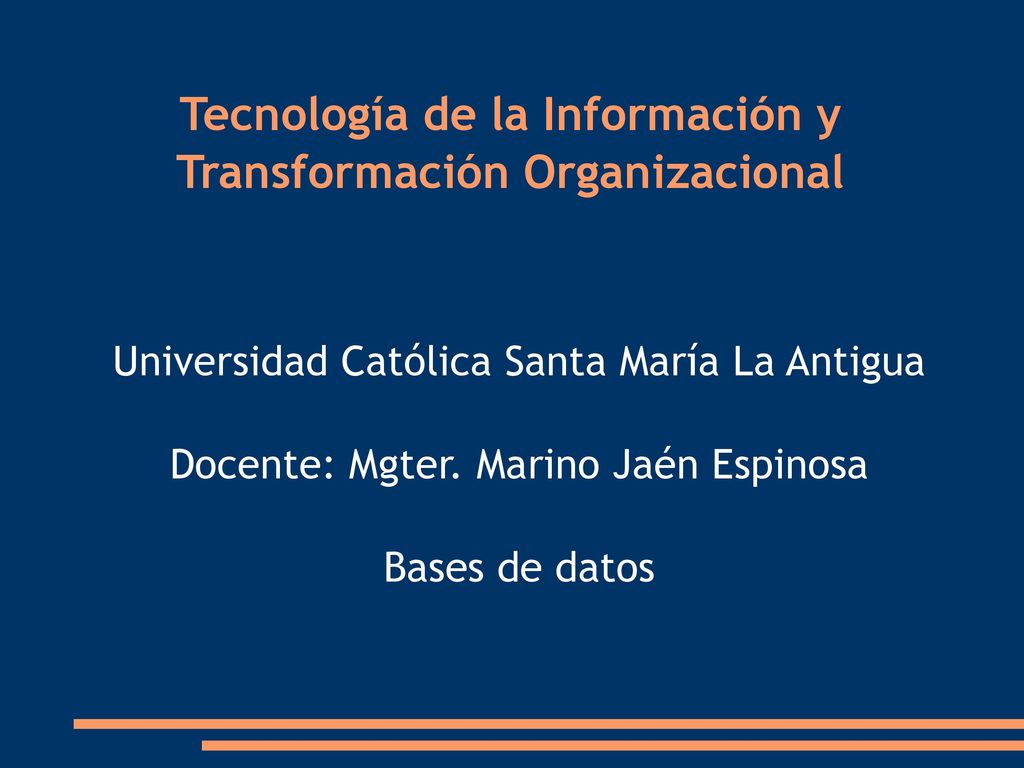 Tecnología de la Información y Transformación Organizacional

Universidad Católica Santa María La Antigua

Docente: Mgter. Marino Jaén Espinosa

Bases de datos